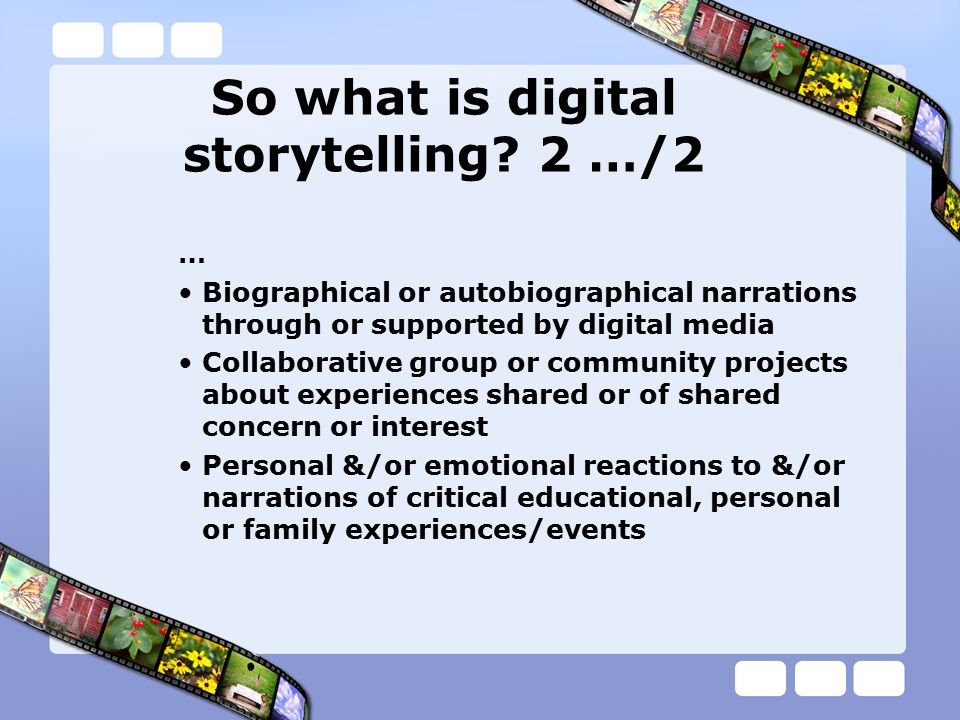 So what is digital storytelling? 2 …/2

…

• Biographical or autobiographical narrations through or supported by digital media
• Collaborative group or community projects about experiences shared or of shared concern or interest
• Personal &/or emotional reactions to &/or narrations of critical educational, personal or family experiences/events